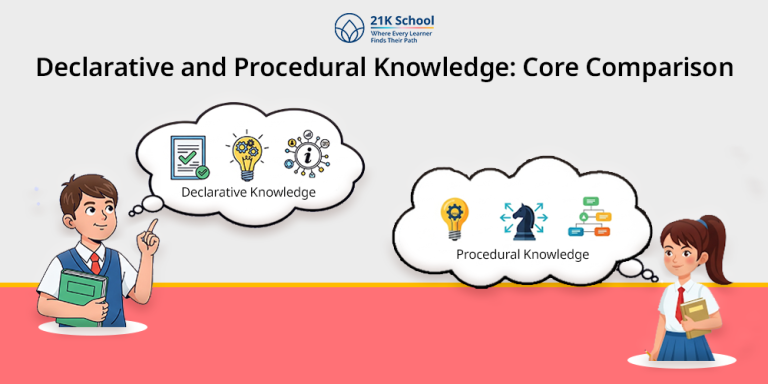 21K School
Where Every Learner Finds Their Path

Declarative and Procedural Knowledge: Core Comparison

Declarative Knowledge

Procedural Knowledge